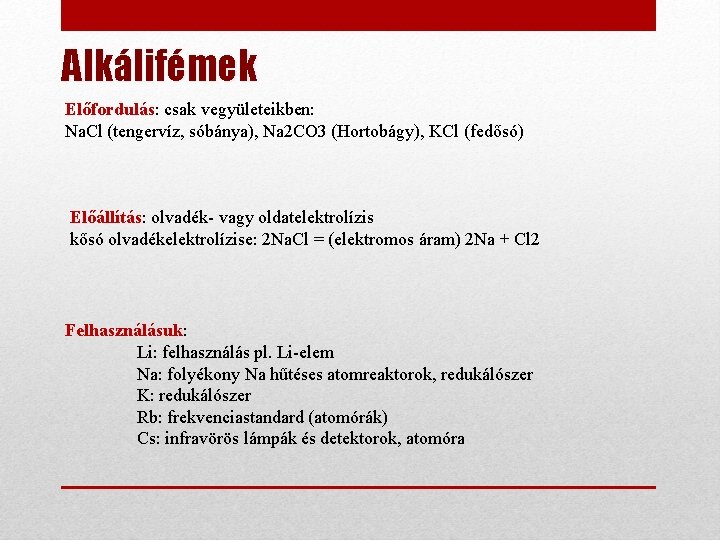 Alkálifémek

Előfordulás: csak vegyületeikben:
NaCl (tengervíz, sóbánya), Na2CO3 (Hortobágy), KCl (fedősó)

Előállítás: olvadék- vagy oldatelektrolízis
kősó olvadékelektrolízise: 2NaCl = (elektromos áram) 2Na + Cl2

Felhasználásuk:
Li: felhasználás pl. Li-elem
Na: folyékony Na hűtéses atomreaktorok, redukálószer
K: redukálószer
Rb: frekvenciastandard (atomórák)
Cs: infravörös lámpák és detektorok, atomóra